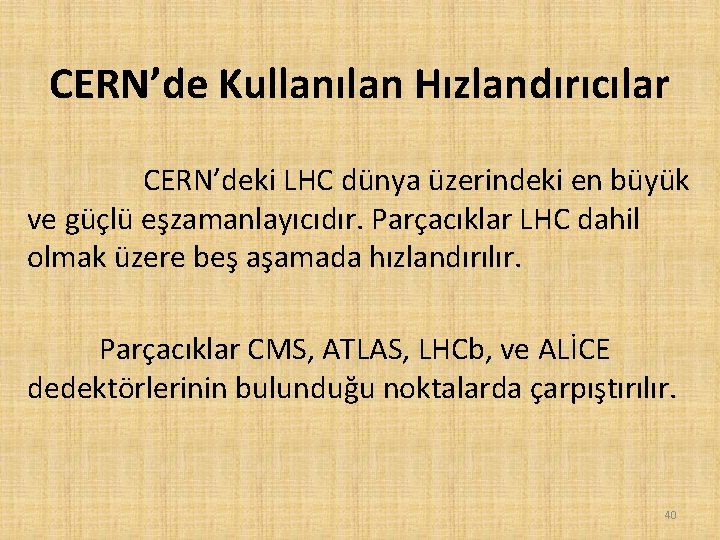 CERN’de Kullanılan Hızlandırıcılar

CERN’deki LHC dünya üzerindeki en büyük ve güçlü eşzamanlayıcıdır. Parçacıklar LHC dahil olmak üzere beş aşamada hızlandırılır.

Parçacıklar CMS, ATLAS, LHCb, ve ALİCE dedektörlerinin bulunduğu noktalarda çarpıştırılır.

40